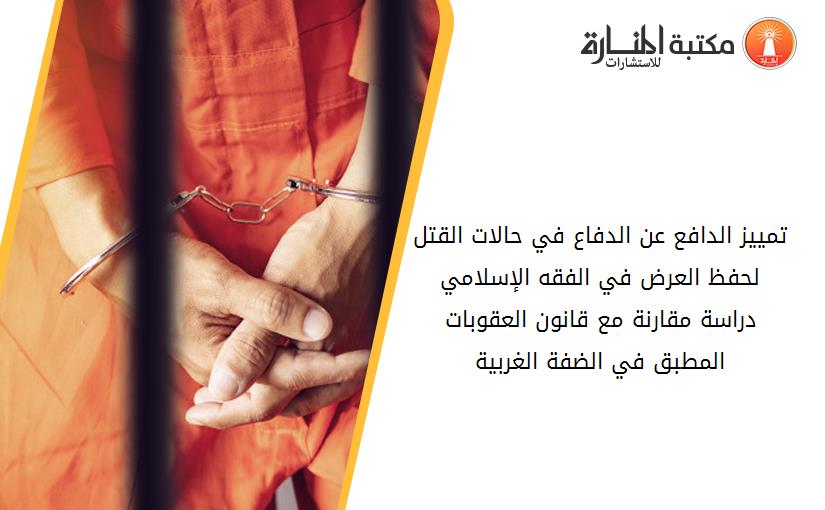 مكتبة المنارة للاستشارات

تمييز الدافع عن الدفاع في حالات القتل لحفظ العرض في الفقه الإسلامي دراسة مقارنة مع قانون العقوبات المطبق في الضفة الغربية